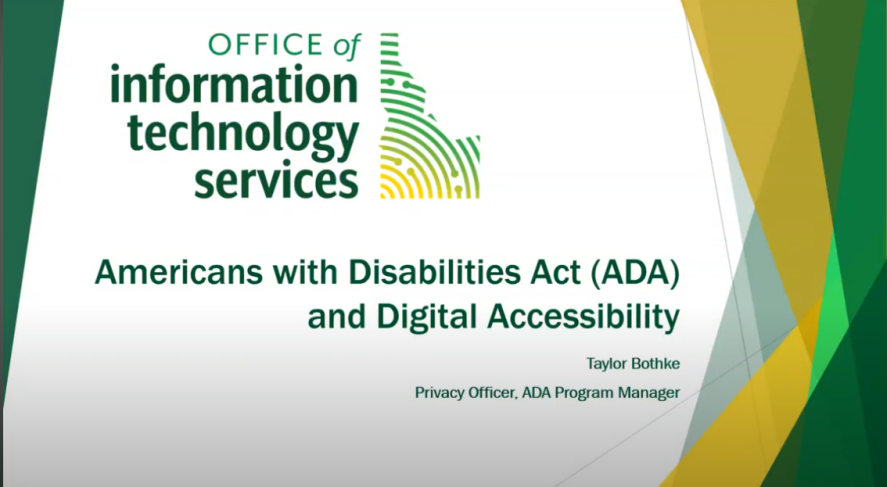 OFFICE of
information
technology
services

Americans with Disabilities Act (ADA) and Digital Accessibility

Taylor Bothke

Privacy Officer, ADA Program Manager